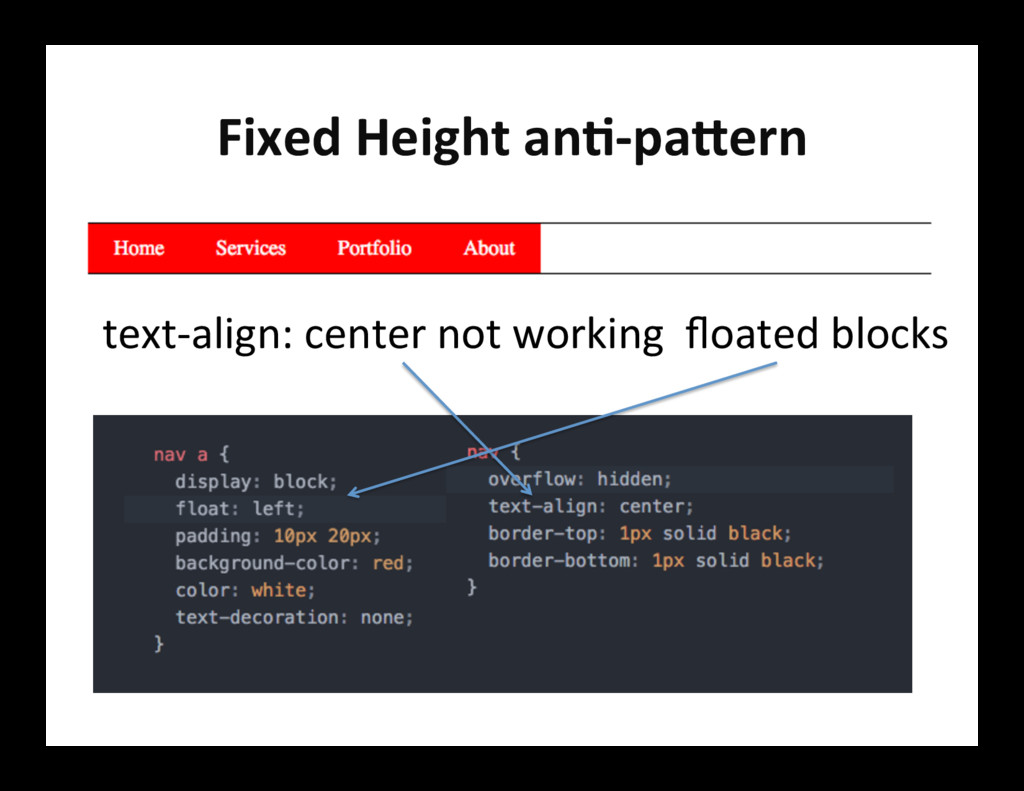 Fixed Height anti-pattern

Home Services Portfolio About

text-align: center not working floated blocks

nav a {
  display: block;
  float: left;
  padding: 10px 20px;
  background-color: red;
  color: white;
  text-decoration: none;
}

nav {
  overflow: hidden;
  text-align: center;
  border-top: 1px solid black;
  border-bottom: 1px solid black;
}